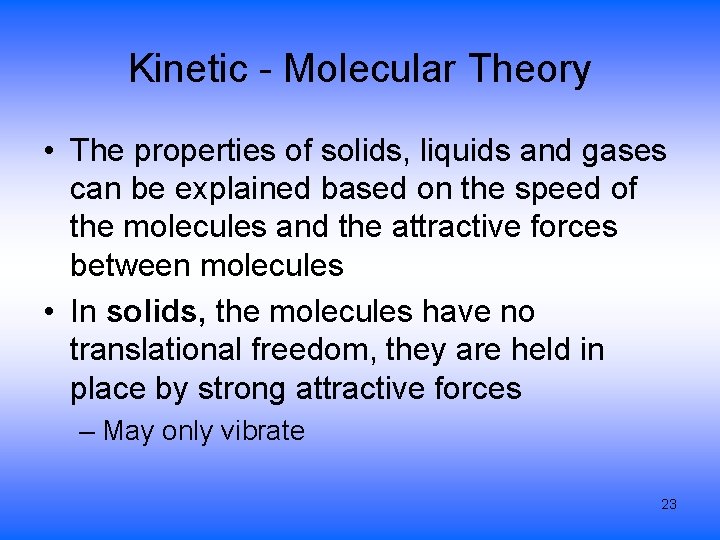 Kinetic - Molecular Theory

• The properties of solids, liquids and gases can be explained based on the speed of the molecules and the attractive forces between molecules

• In solids, the molecules have no translational freedom, they are held in place by strong attractive forces

– May only vibrate

23